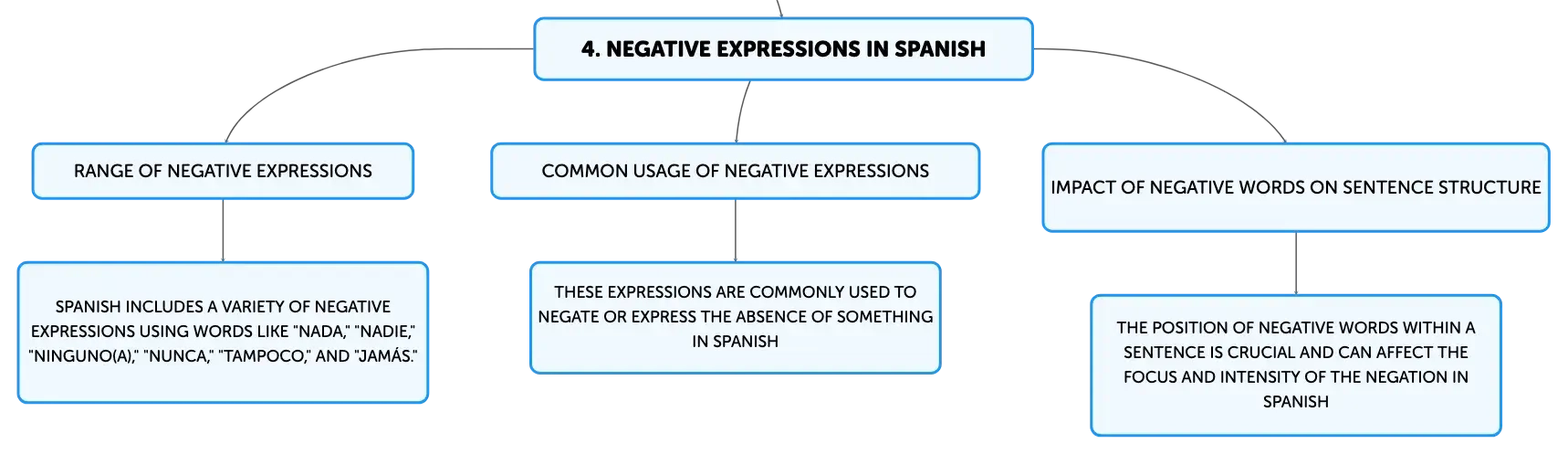 4. NEGATIVE EXPRESSIONS IN SPANISH

RANGE OF NEGATIVE EXPRESSIONS

SPANISH INCLUDES A VARIETY OF NEGATIVE EXPRESSIONS USING WORDS LIKE "NADA," "NADIE," "NINGUNO(A)," "NUNCA," "TAMPOCO," AND "JAMÁS."

COMMON USAGE OF NEGATIVE EXPRESSIONS

THESE EXPRESSIONS ARE COMMONLY USED TO NEGATE OR EXPRESS THE ABSENCE OF SOMETHING IN SPANISH

IMPACT OF NEGATIVE WORDS ON SENTENCE STRUCTURE

THE POSITION OF NEGATIVE WORDS WITHIN A SENTENCE IS CRUCIAL AND CAN AFFECT THE FOCUS AND INTENSITY OF THE NEGATION IN SPANISH